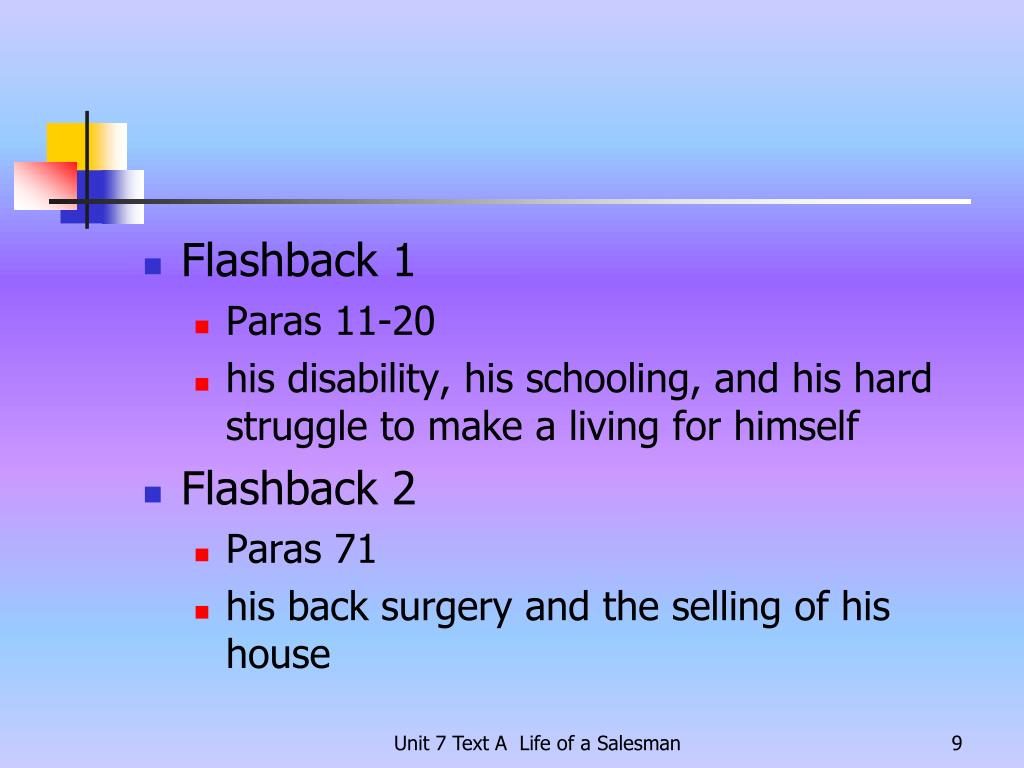 Flashback 1

Paras 11-20

his disability, his schooling, and his hard struggle to make a living for himself

Flashback 2

Paras 71

his back surgery and the selling of his house

Unit 7 Text A Life of a Salesman

9